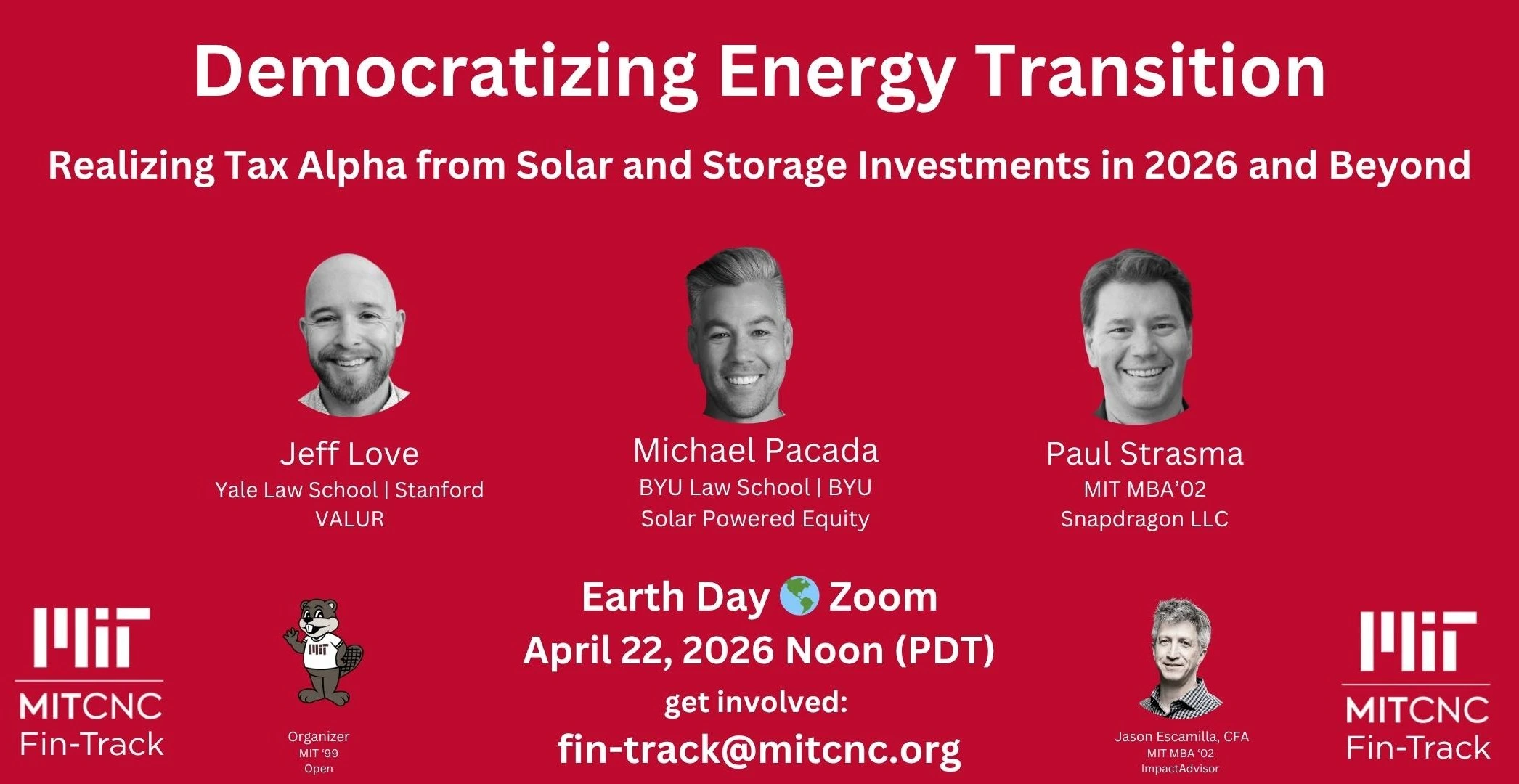 Democratizing Energy Transition

Realizing Tax Alpha from Solar and Storage Investments in 2026 and Beyond

Jeff Love
Yale Law School | Stanford
VALUR

Michael Pacada
BYU Law School | BYU
Solar Powered Equity

Paul Strasma
MIT MBA'02
Snapdragon LLC

MIT
MITCNC
Fin-Track

MIT

Organizer
MIT '99
Open

Earth Day 🌎 Zoom
April 22, 2026 Noon (PDT)
get involved:
fin-track@mitcnc.org

Jason Escamilla, CFA
MIT MBA '02
ImpactAdvisor

MIT
MITCNC
Fin-Track